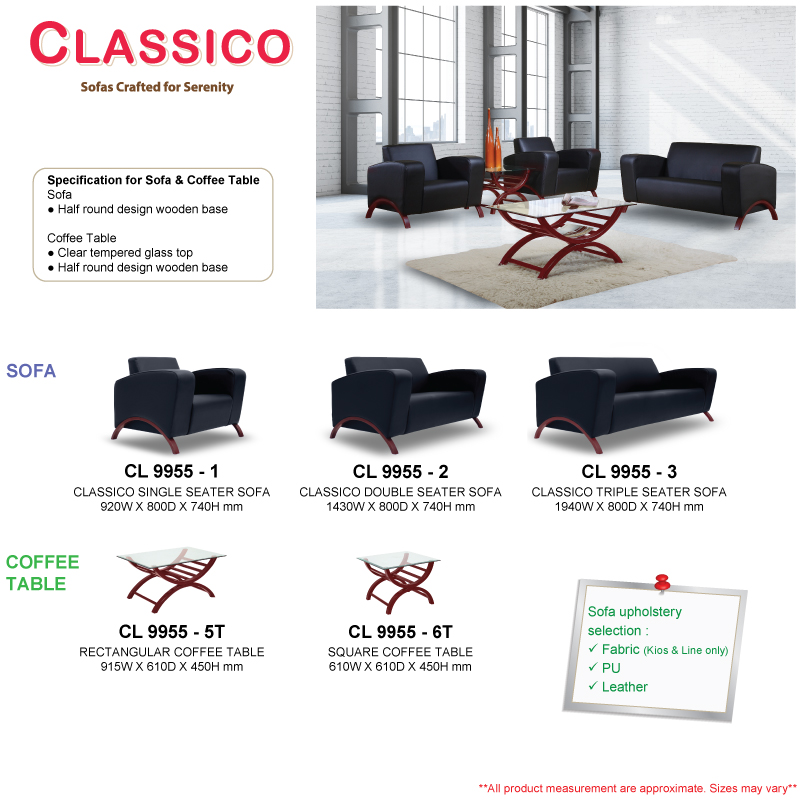 CLASSICO
Sofas Crafted for Serenity

Specification for Sofa & Coffee Table
Sofa
● Half round design wooden base

Coffee Table
● Clear tempered glass top
● Half round design wooden base

SOFA

CL 9955 - 1
CLASSICO SINGLE SEATER SOFA
920W X 800D X 740H mm

CL 9955 - 2
CLASSICO DOUBLE SEATER SOFA
1430W X 800D X 740H mm

CL 9955 - 3
CLASSICO TRIPLE SEATER SOFA
1940W X 800D X 740H mm

COFFEE TABLE

CL 9955 - 5T
RECTANGULAR COFFEE TABLE
915W X 610D X 450H mm

CL 9955 - 6T
SQUARE COFFEE TABLE
610W X 610D X 450H mm

Sofa upholstery selection :
✓ Fabric (Kios & Line only)
✓ PU
✓ Leather

**All product measurement are approximate. Sizes may vary**